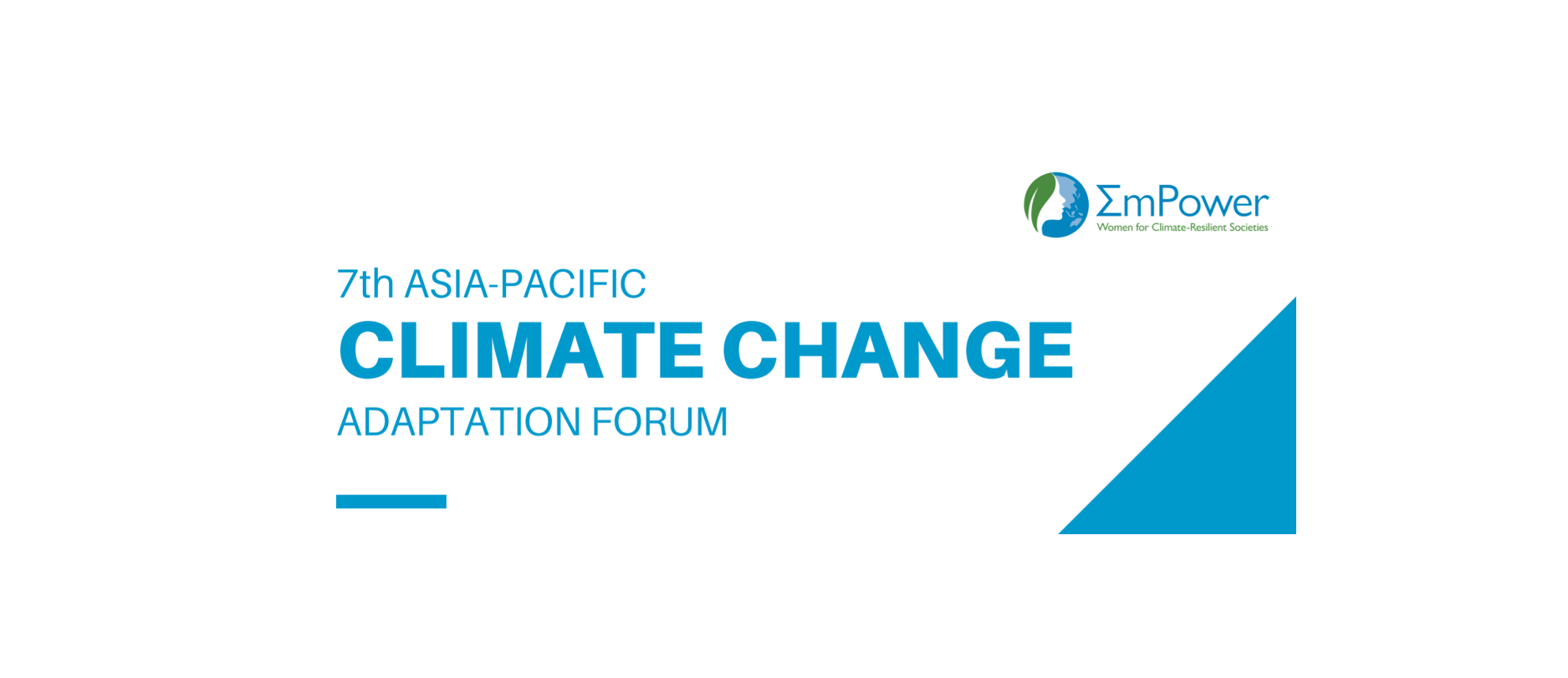 ΣmPower
Women for Climate-Resilient Societies

7th ASIA-PACIFIC
CLIMATE CHANGE
ADAPTATION FORUM